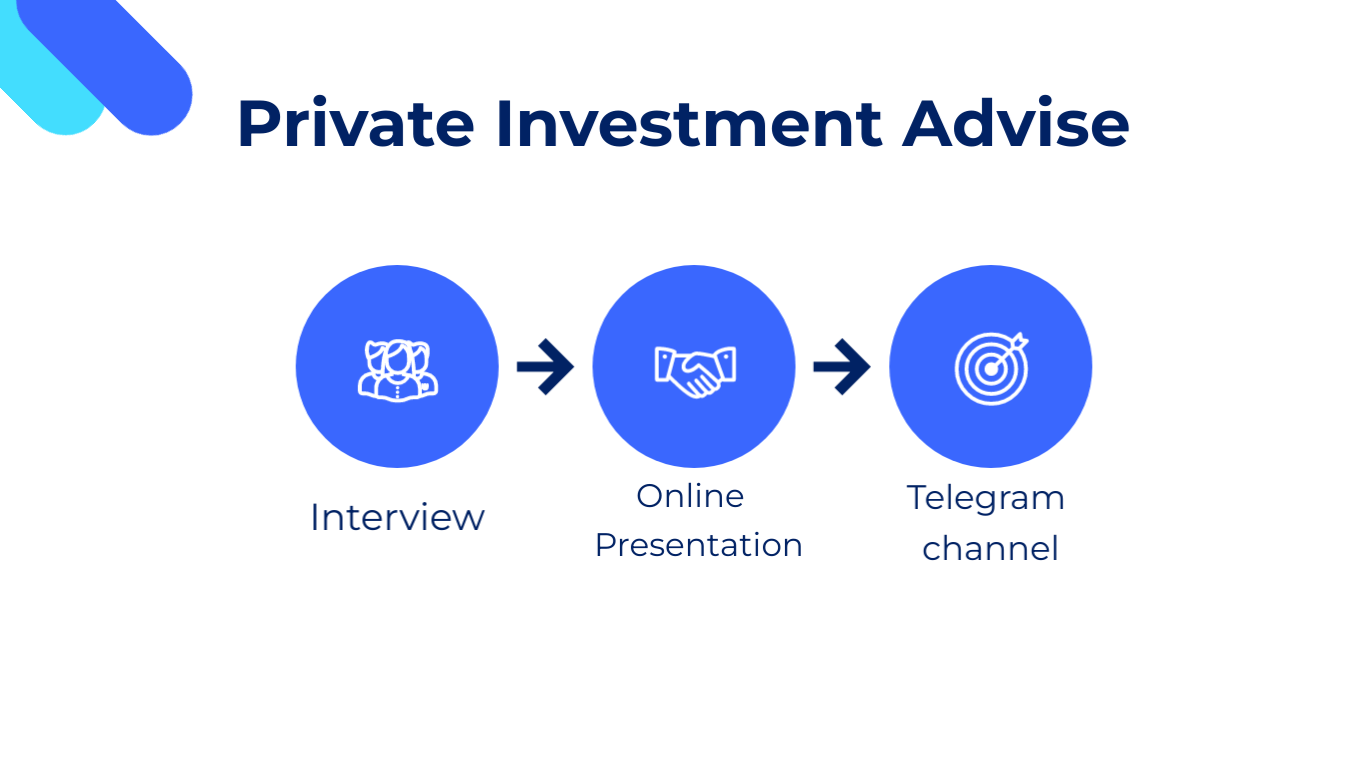 Private Investment Advise

Interview

Online Presentation

Telegram channel